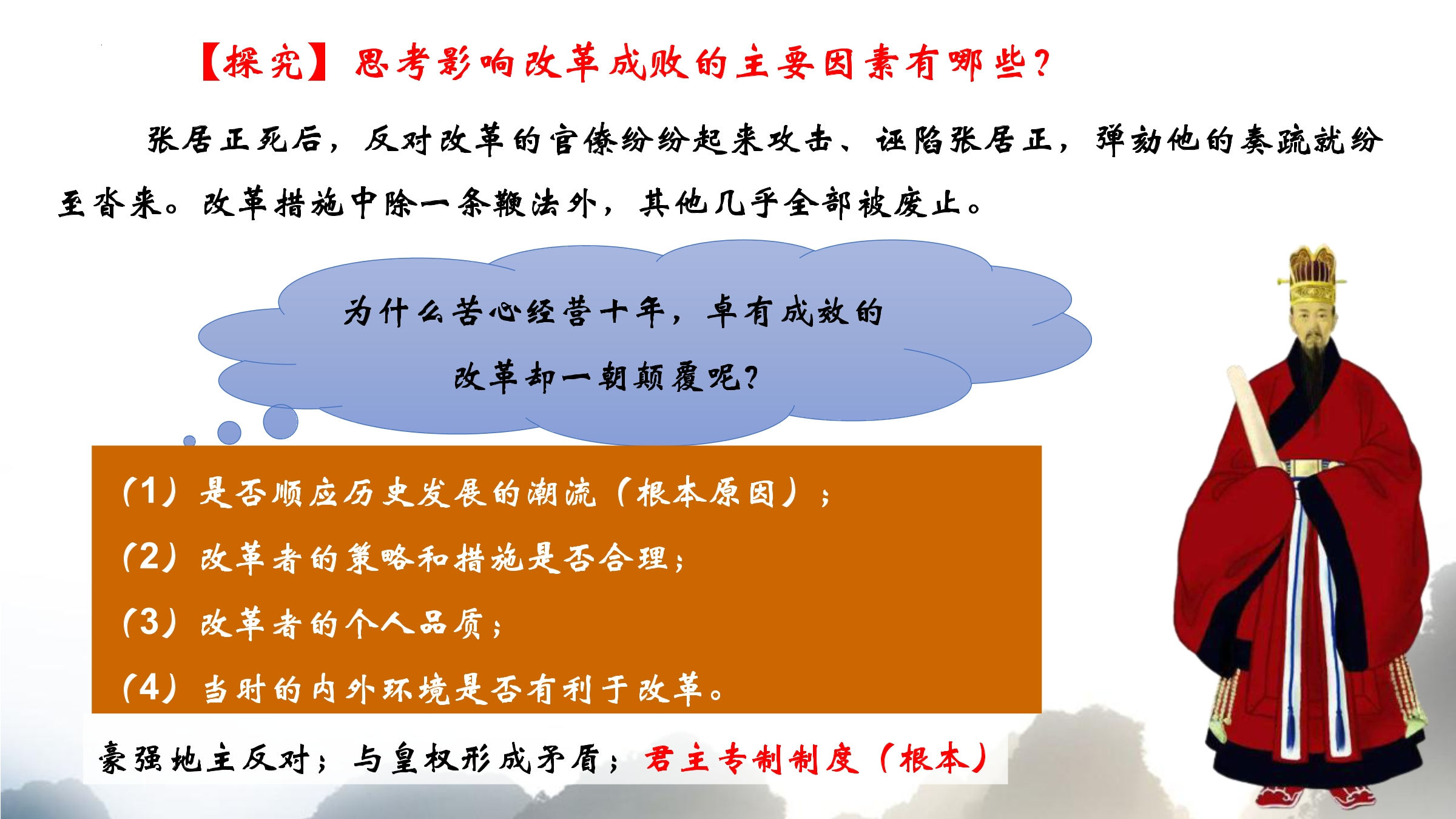 【探究】思考影响改革成败的主要因素有哪些?

张居正死后，反对改革的官僚纷纷起来攻击、诬陷张居正，弹劾他的奏疏就纷至沓来。改革措施中除一条鞭法外，其他几乎全部被废止。

为什么苦心经营十年，卓有成效的改革却一朝颠覆呢?

(1)是否顺应历史发展的潮流(根本原因);

(2)改革者的策略和措施是否合理;

(3)改革者的个人品质;

(4)当时的内外环境是否有利于改革。

豪强地主反对;与皇权形成矛盾;君主专制制度(根本)